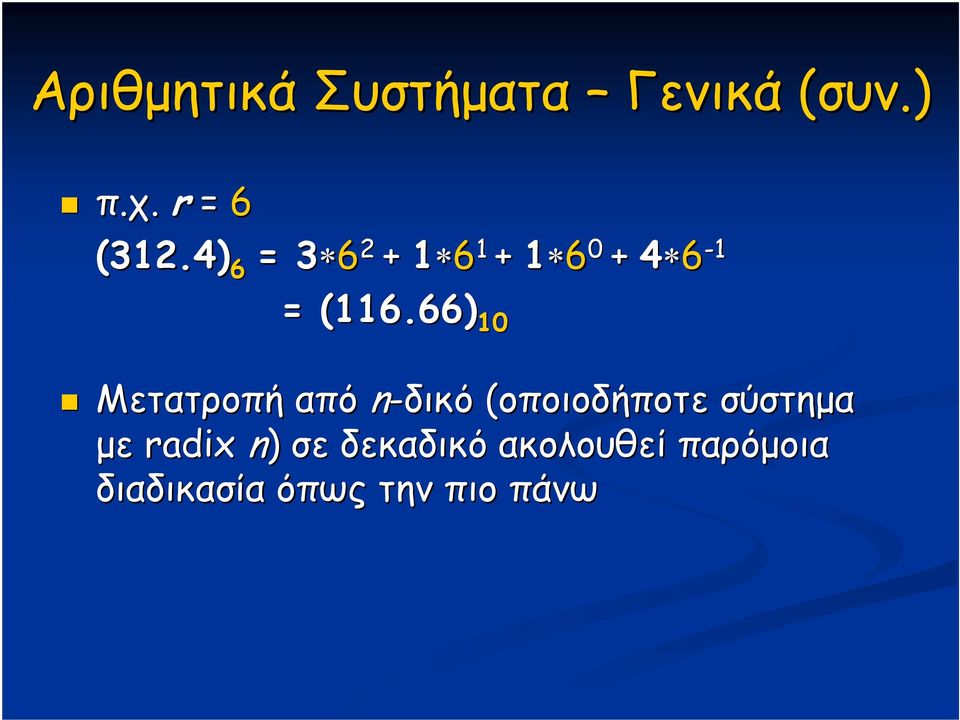 Αριθμητικά Συστήματα – Γενικά (συν.)

π.χ. $r = 6$

$(312.4)_6 = 3*6^2 + 1*6^1 + 1*6^0 + 4*6^{-1}$

$= (116.66)_{10}$

Μετατροπή από $n$-δικό (οποιοδήποτε σύστημα με radix $n$) σε δεκαδικό ακολουθεί παρόμοια διαδικασία όπως την πιο πάνω